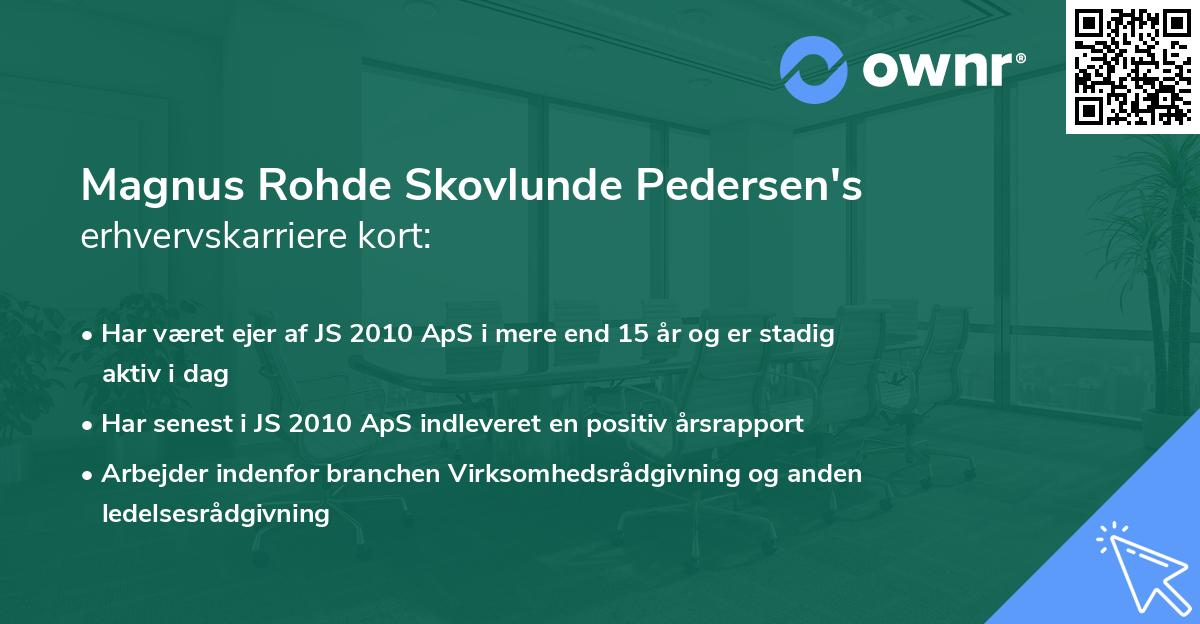 ownr®

Magnus Rohde Skovlunde Pedersen's
erhvervskarriere kort:

• Har været ejer af JS 2010 ApS i mere end 15 år og er stadig aktiv i dag
• Har senest i JS 2010 ApS indleveret en positiv årsrapport
• Arbejder indenfor branchen Virksomhedsrådgivning og anden ledelsesrådgivning